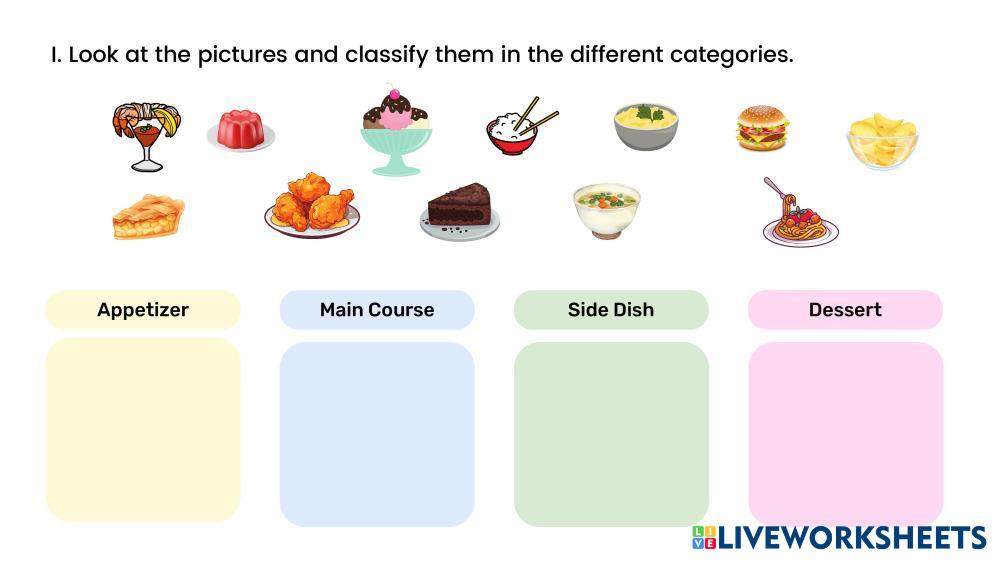 I. Look at the pictures and classify them in the different categories.

Appetizer

Main Course

Side Dish

Dessert

LIVEWORKSHEETS